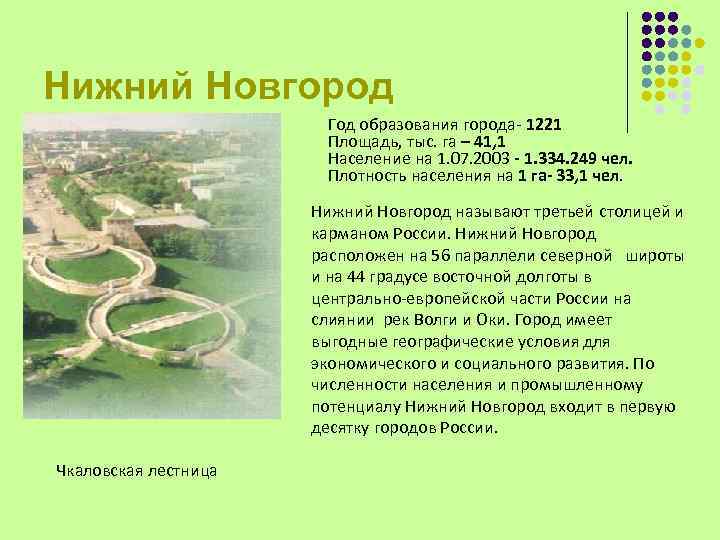 Нижний Новгород

Год образования города- 1221
Площадь, тыс. га – 41,1
Население на 1.07.2003 - 1.334.249 чел.
Плотность населения на 1 га- 33,1 чел.

Нижний Новгород называют третьей столицей и карманом России. Нижний Новгород расположен на 56 параллели северной широты и на 44 градусе восточной долготы в центрально-европейской части России на слиянии рек Волги и Оки. Город имеет выгодные географические условия для экономического и социального развития. По численности населения и промышленному потенциалу Нижний Новгород входит в первую десятку городов России.

Чкаловская лестница